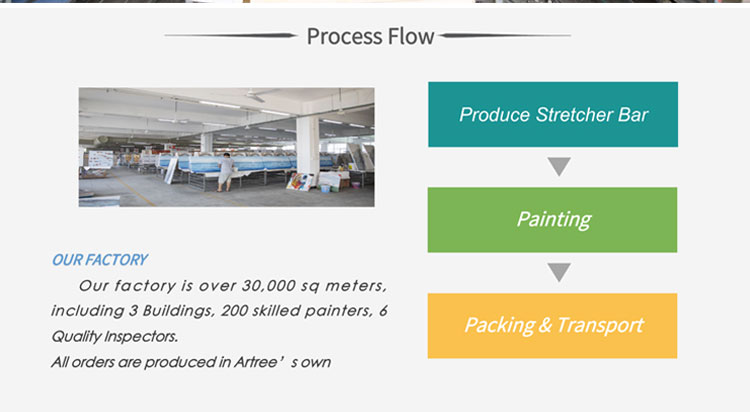 Process Flow

OUR FACTORY

Our factory is over 30,000 sq meters, including 3 Buildings, 200 skilled painters, 6 Quality Inspectors.

All orders are produced in Artree’s own

Produce Stretcher Bar

Painting

Packing & Transport